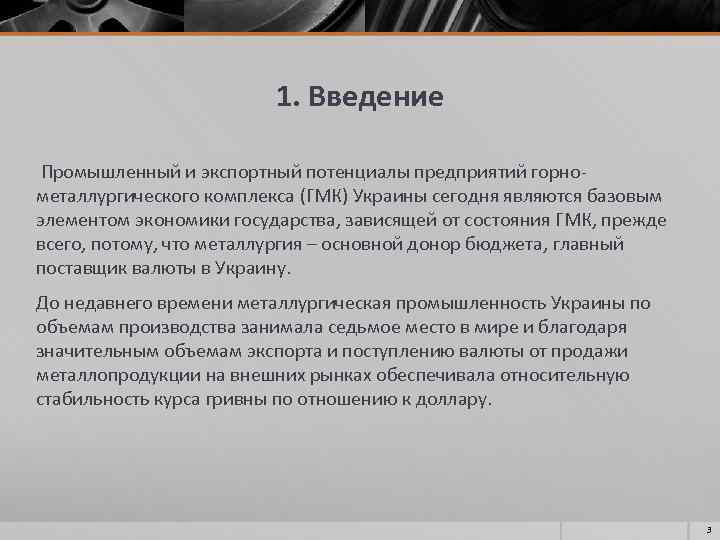 1. Введение

Промышленный и экспортный потенциалы предприятий горно-металлургического комплекса (ГМК) Украины сегодня являются базовым элементом экономики государства, зависящей от состояния ГМК, прежде всего, потому, что металлургия – основной донор бюджета, главный поставщик валюты в Украину.

До недавнего времени металлургическая промышленность Украины по объемам производства занимала седьмое место в мире и благодаря значительным объемам экспорта и поступлению валюты от продажи металлопродукции на внешних рынках обеспечивала относительную стабильность курса гривны по отношению к доллару.

3